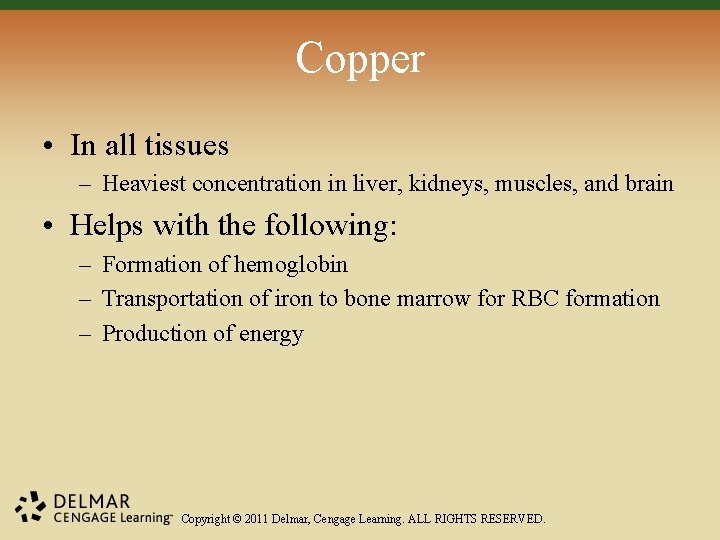 Copper

• In all tissues
– Heaviest concentration in liver, kidneys, muscles, and brain

• Helps with the following:
– Formation of hemoglobin
– Transportation of iron to bone marrow for RBC formation
– Production of energy

DELMAR
CENGAGE Learning™ Copyright © 2011 Delmar, Cengage Learning. ALL RIGHTS RESERVED.